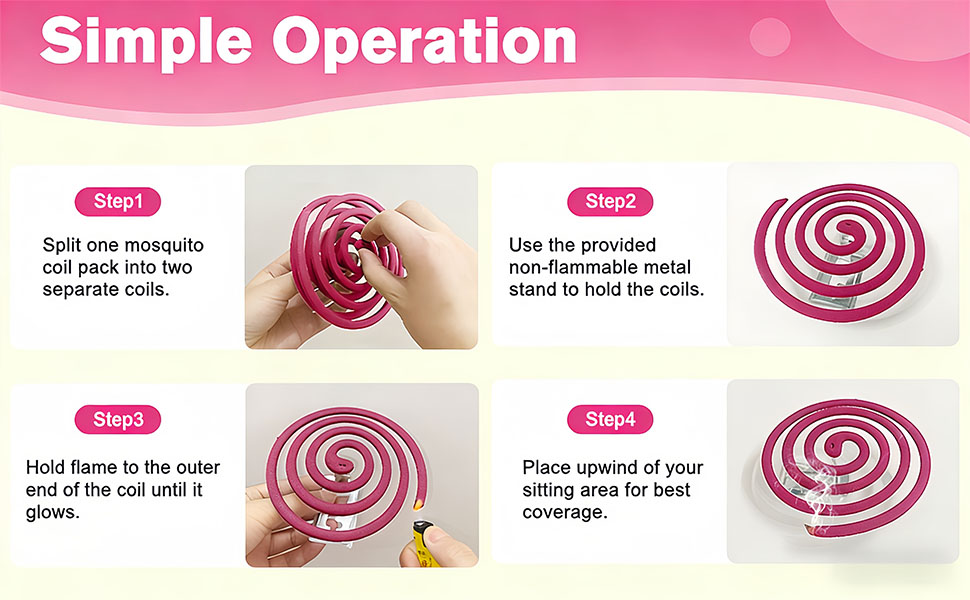 Simple Operation

Step1

Split one mosquito coil pack into two separate coils.

Step2

Use the provided non-flammable metal stand to hold the coils.

Step3

Hold flame to the outer end of the coil until it glows.

Step4

Place upwind of your sitting area for best coverage.